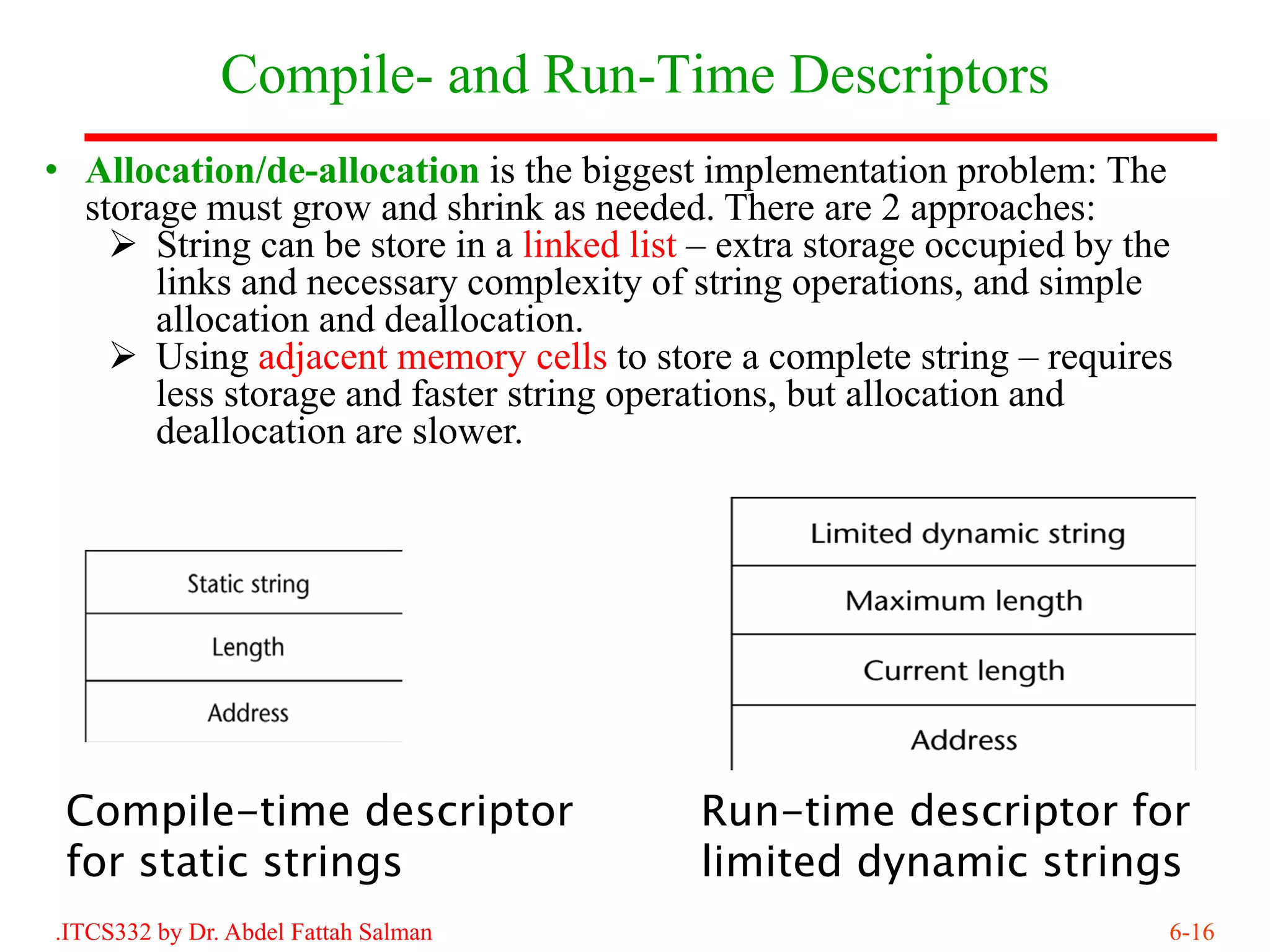 Compile- and Run-Time Descriptors

• Allocation/de-allocation is the biggest implementation problem: The storage must grow and shrink as needed. There are 2 approaches:
➢ String can be store in a linked list – extra storage occupied by the links and necessary complexity of string operations, and simple allocation and deallocation.
➢ Using adjacent memory cells to store a complete string – requires less storage and faster string operations, but allocation and deallocation are slower.

| Static string |
|---|
| Length |
| Address |

Compile-time descriptor for static strings

| Limited dynamic string |
|---|
| Maximum length |
| Current length |
| Address |

Run-time descriptor for limited dynamic strings

.ITCS332 by Dr. Abdel Fattah Salman

6-16